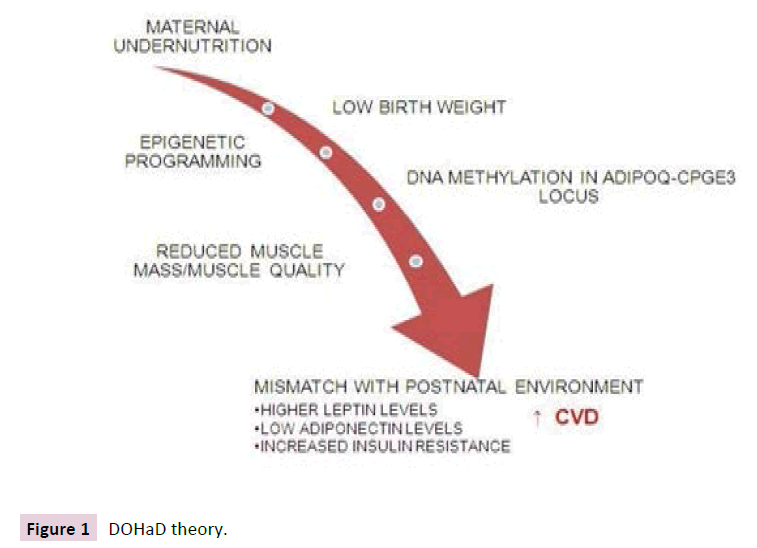 MATERNAL UNDERNUTRITION

LOW BIRTH WEIGHT

EPIGENETIC PROGRAMMING

DNA METHYLATION IN ADIPOQ-CPGE3 LOCUS

REDUCED MUSCLE MASS/MUSCLE QUALITY

MISMATCH WITH POSTNATAL ENVIRONMENT
•HIGHER LEPTIN LEVELS
•LOW ADIPONECTIN LEVELS
•INCREASED INSULIN RESISTANCE

↑ CVD

Figure 1 DOHaD theory.